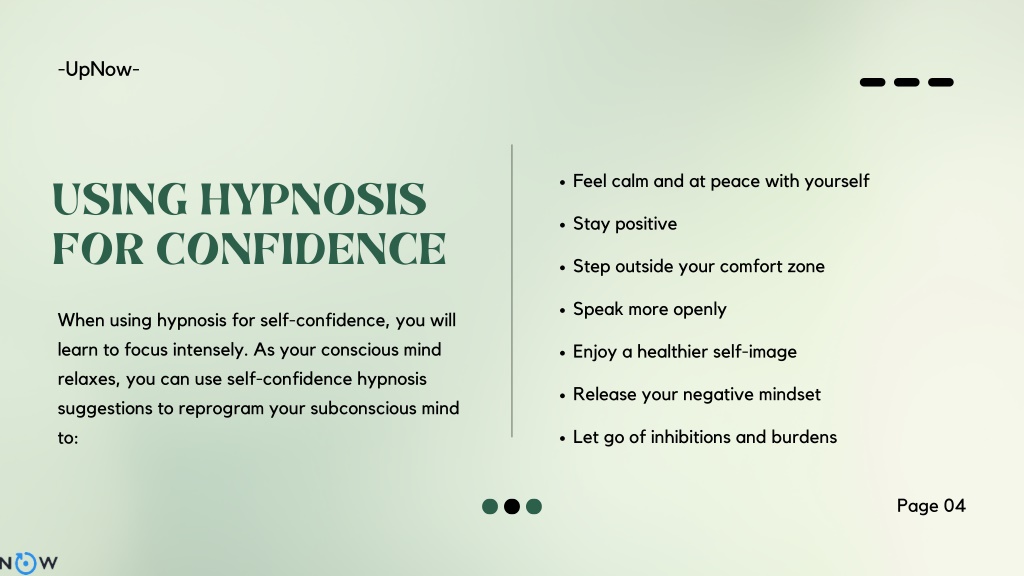 -UpNow-

USING HYPNOSIS FOR CONFIDENCE

When using hypnosis for self-confidence, you will learn to focus intensely. As your conscious mind relaxes, you can use self-confidence hypnosis suggestions to reprogram your subconscious mind to:

• Feel calm and at peace with yourself
• Stay positive
• Step outside your comfort zone
• Speak more openly
• Enjoy a healthier self-image
• Release your negative mindset
• Let go of inhibitions and burdens

Page 04

NOW